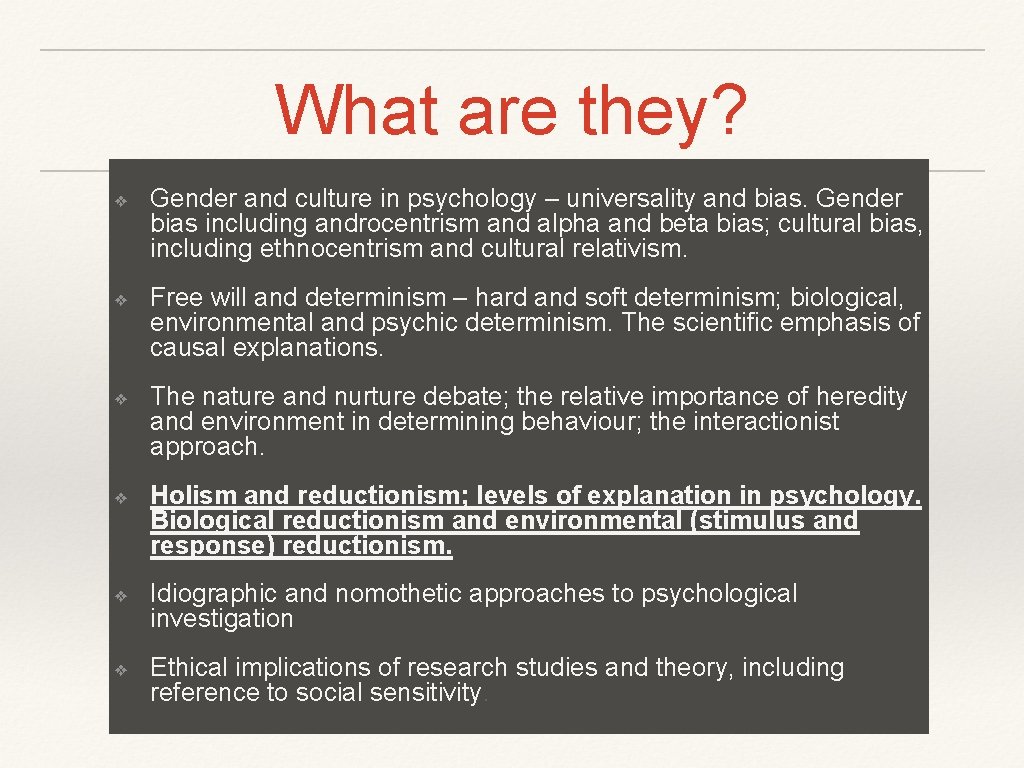 What are they?

❖ Gender and culture in psychology – universality and bias. Gender bias including androcentrism and alpha and beta bias; cultural bias, including ethnocentrism and cultural relativism.

❖ Free will and determinism – hard and soft determinism; biological, environmental and psychic determinism. The scientific emphasis of causal explanations.

❖ The nature and nurture debate; the relative importance of heredity and environment in determining behaviour; the interactionist approach.

❖ Holism and reductionism; levels of explanation in psychology. Biological reductionism and environmental (stimulus and response) reductionism.

❖ Idiographic and nomothetic approaches to psychological investigation

❖ Ethical implications of research studies and theory, including reference to social sensitivity